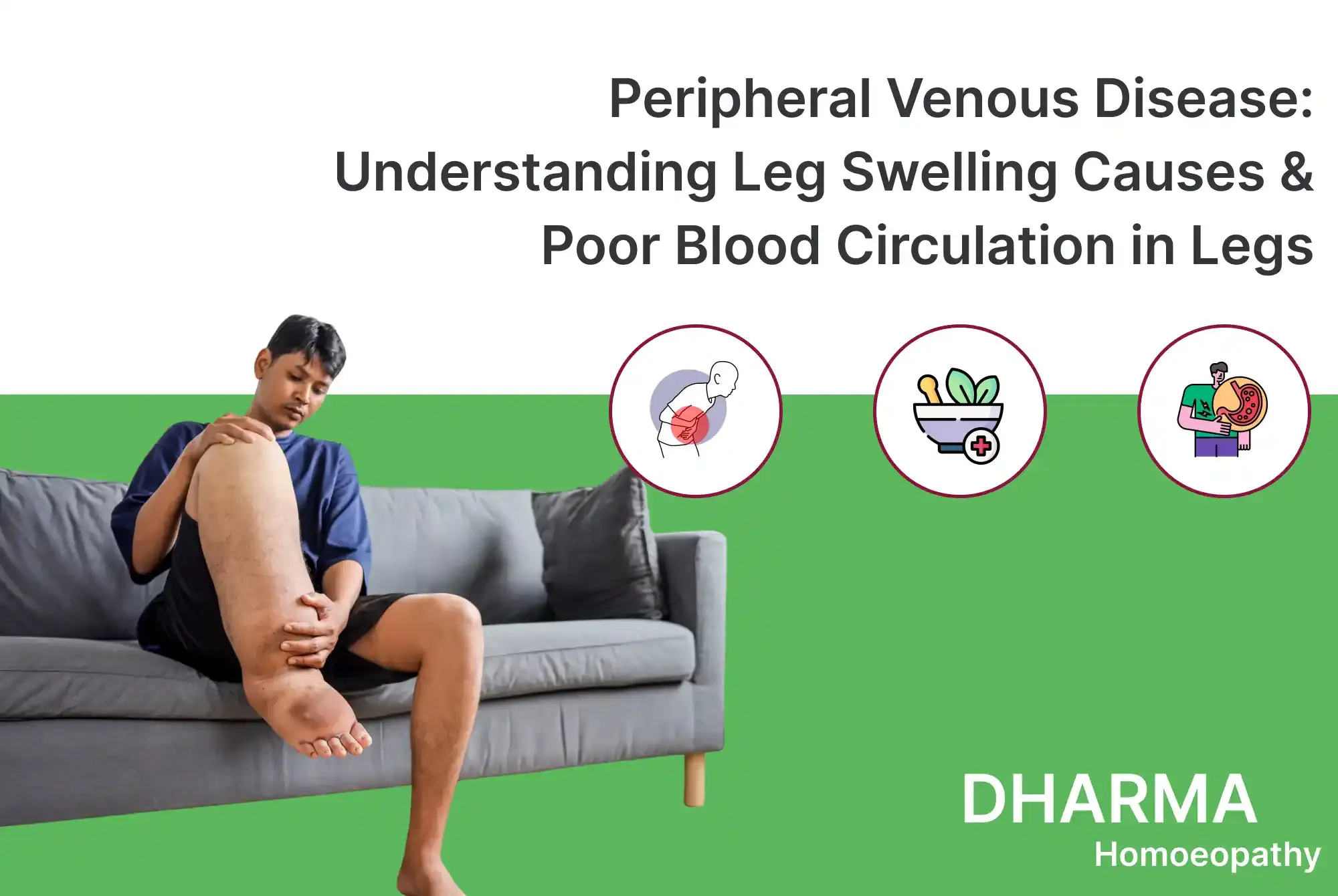 Peripheral Venous Disease:
Understanding Leg Swelling Causes &
Poor Blood Circulation in Legs

DHARMA
Homoeopathy